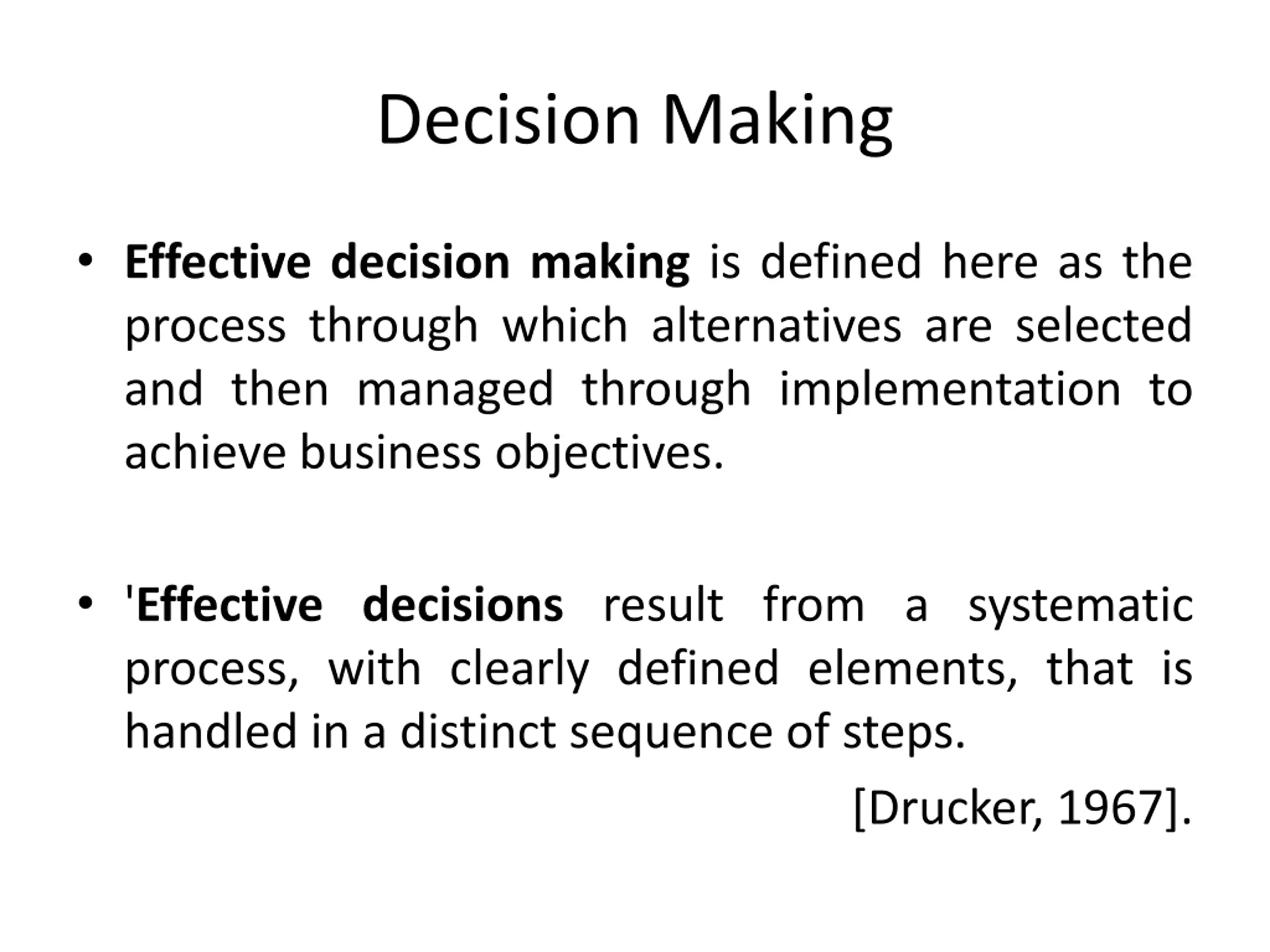 Decision Making

• Effective decision making is defined here as the process through which alternatives are selected and then managed through implementation to achieve business objectives.

• 'Effective decisions result from a systematic process, with clearly defined elements, that is handled in a distinct sequence of steps.

[Drucker, 1967].